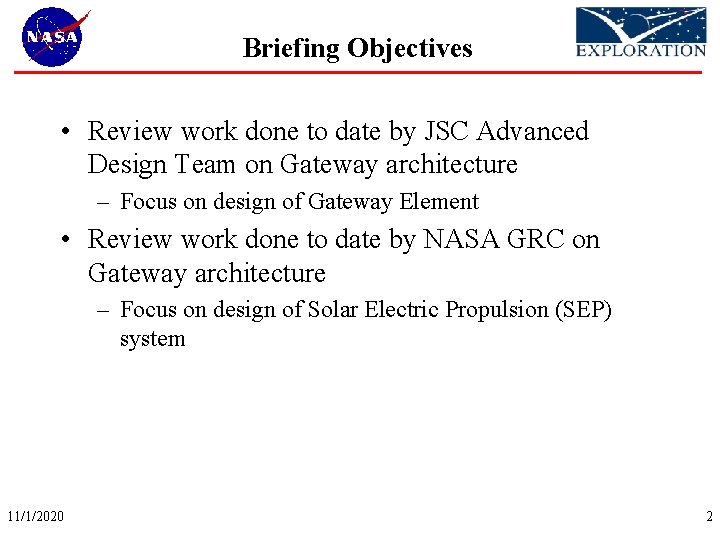 NASA

Briefing Objectives

EXPLORATION

• Review work done to date by JSC Advanced Design Team on Gateway architecture
– Focus on design of Gateway Element

• Review work done to date by NASA GRC on Gateway architecture
– Focus on design of Solar Electric Propulsion (SEP) system

11/1/2020

2